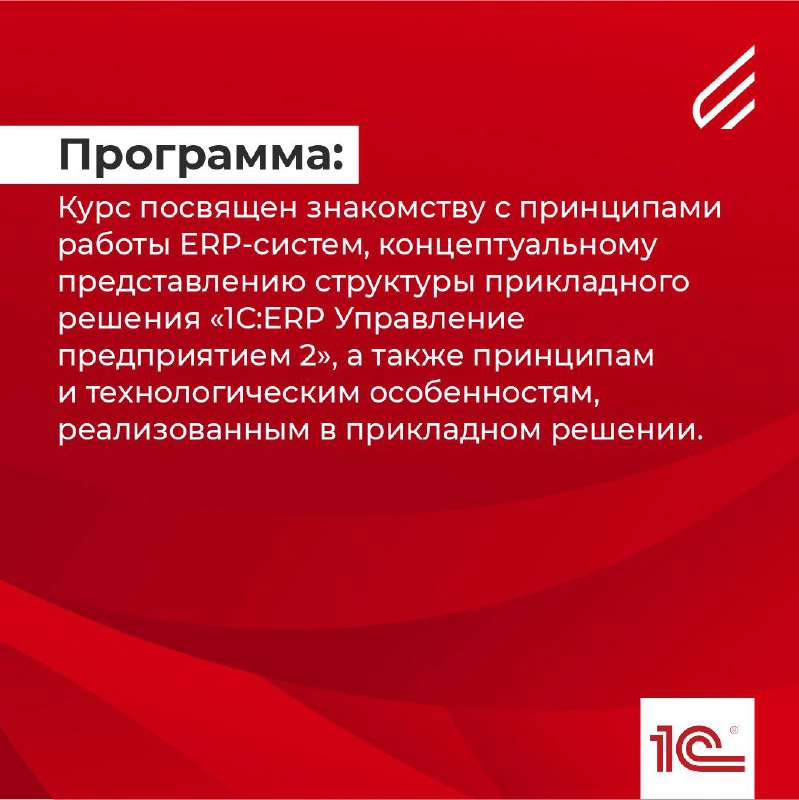 Программа:

Курс посвящен знакомству с принципами работы ERP-систем, концептуальному представлению структуры прикладного решения «1С:ERP Управление предприятием 2», а также принципам и технологическим особенностям, реализованным в прикладном решении.

1С®